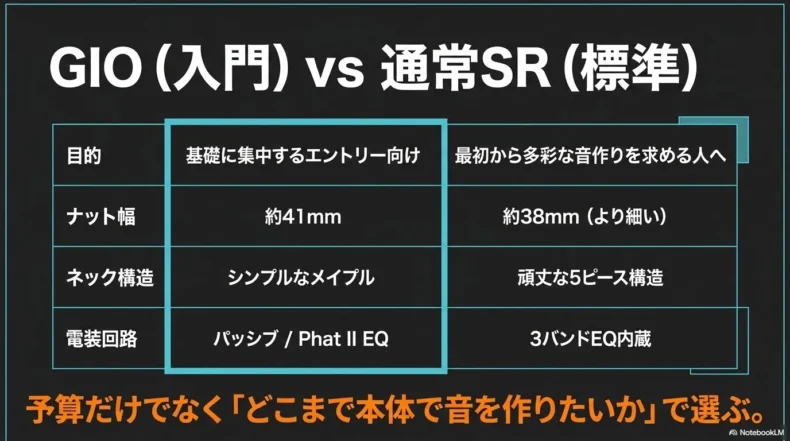 GIO (入門) vs 通常SR (標準)

| 目的 | 基礎に集中するエントリー向け | 最初から多彩な音作りを求める人へ |
|---|---|---|
| ナット幅 | 約41mm | 約38mm (より細い) |
| ネック構造 | シンプルなメイプル | 頑丈な5ピース構造 |
| 電装回路 | パッシブ / Phat II EQ | 3バンドEQ内蔵 |

予算だけでなく「どこまで本体で音を作りたいか」で選ぶ。

NotebookLM